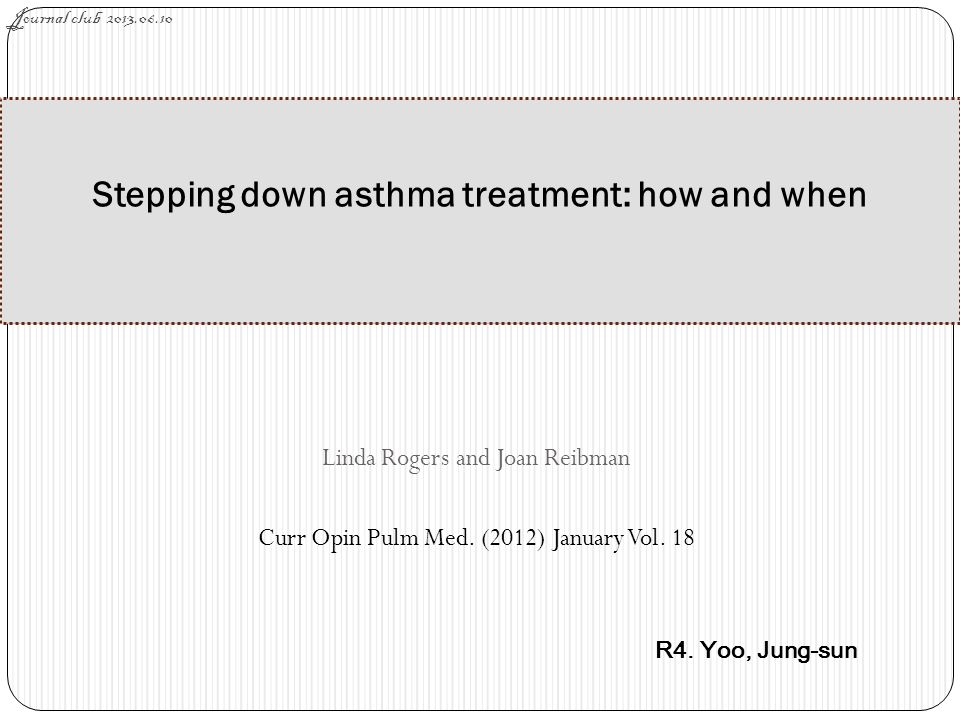 Journal club 2013.06.10

Stepping down asthma treatment: how and when

Linda Rogers and Joan Reibman

Curr Opin Pulm Med. (2012) January Vol. 18

R4. Yoo, Jung-sun